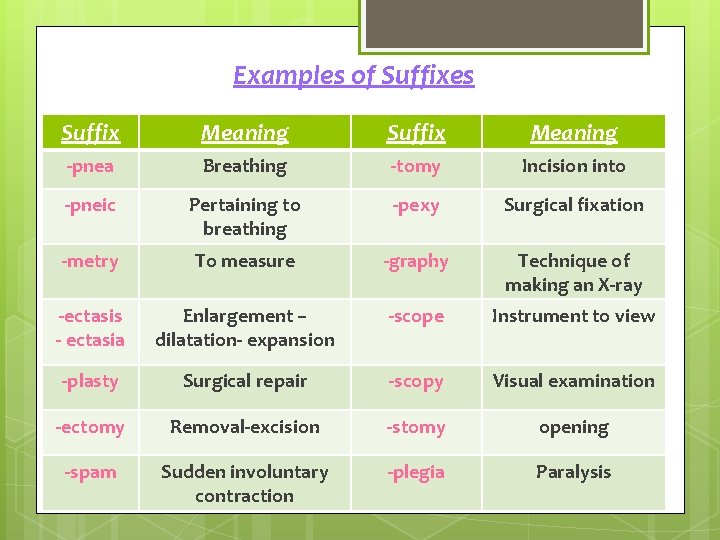 Examples of Suffixes

| Suffix | Meaning | Suffix | Meaning |
|---|---|---|---|
| -pnea | Breathing | -tomy | Incision into |
| -pneic | Pertaining to breathing | -pexy | Surgical fixation |
| -metry | To measure | -graphy | Technique of making an X-ray |
| -ectasis - ectasia | Enlargement – dilatation- expansion | -scope | Instrument to view |
| -plasty | Surgical repair | -scopy | Visual examination |
| -ectomy | Removal-excision | -stomy | opening |
| -spam | Sudden involuntary contraction | -plegia | Paralysis |